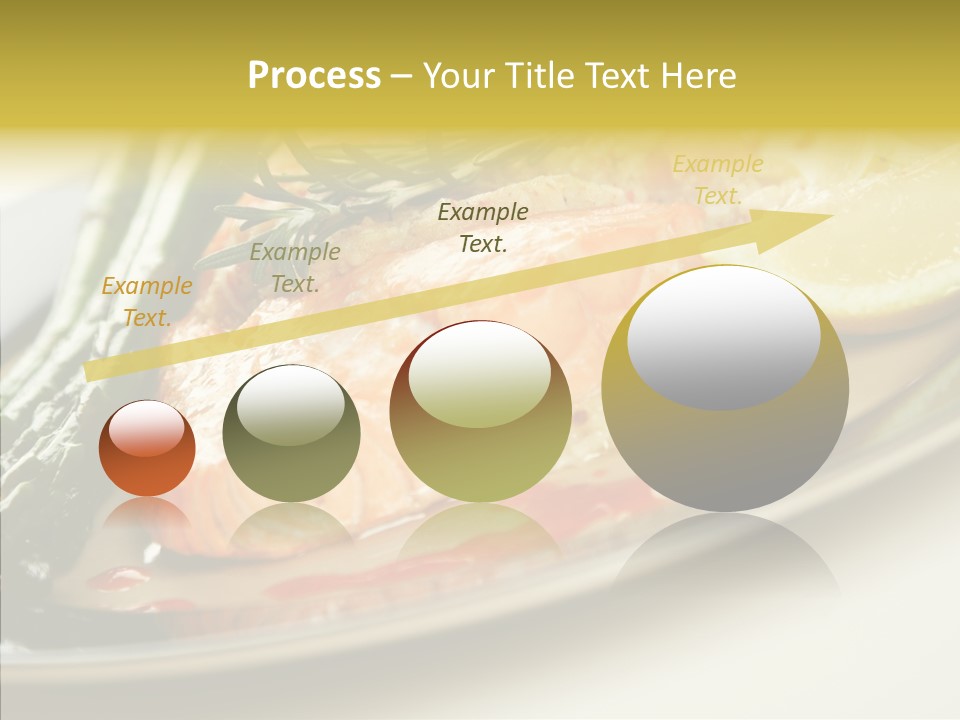 Process – Your Title Text Here

Example Text.

Example Text.

Example Text.

Example Text.